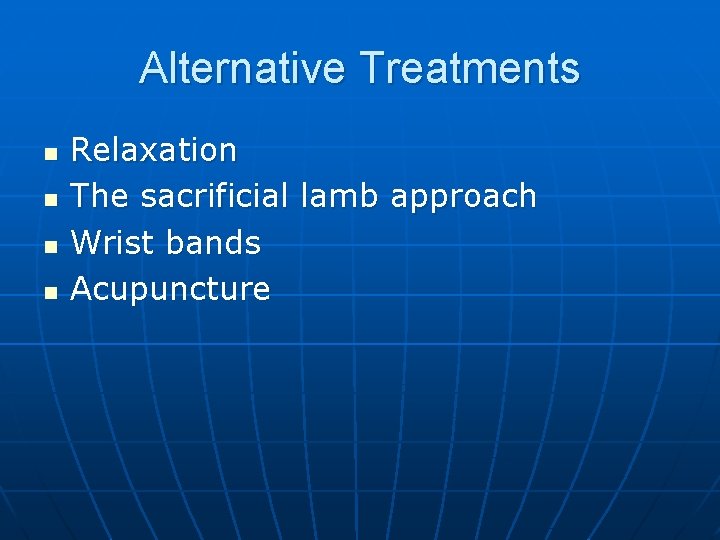 Alternative Treatments

- Relaxation
- The sacrificial lamb approach
- Wrist bands
- Acupuncture